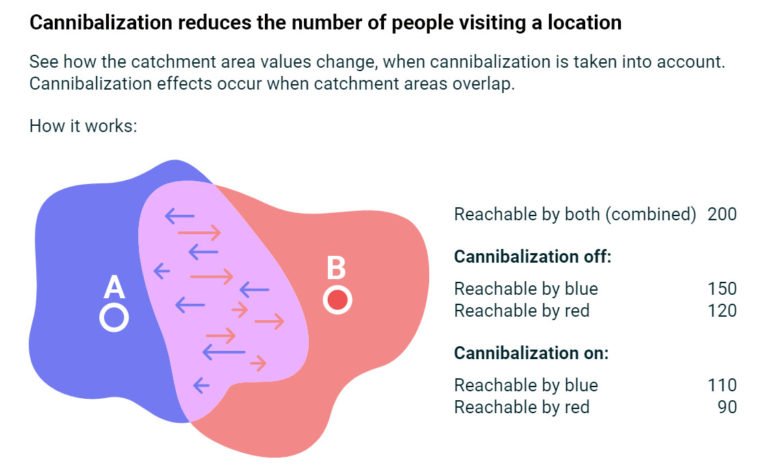 Cannibalization reduces the number of people visiting a location

See how the catchment area values change, when cannibalization is taken into account. Cannibalization effects occur when catchment areas overlap.

How it works:

A

B

Reachable by both (combined) 200

Cannibalization off:

Reachable by blue 150
Reachable by red 120

Cannibalization on:

Reachable by blue 110
Reachable by red 90